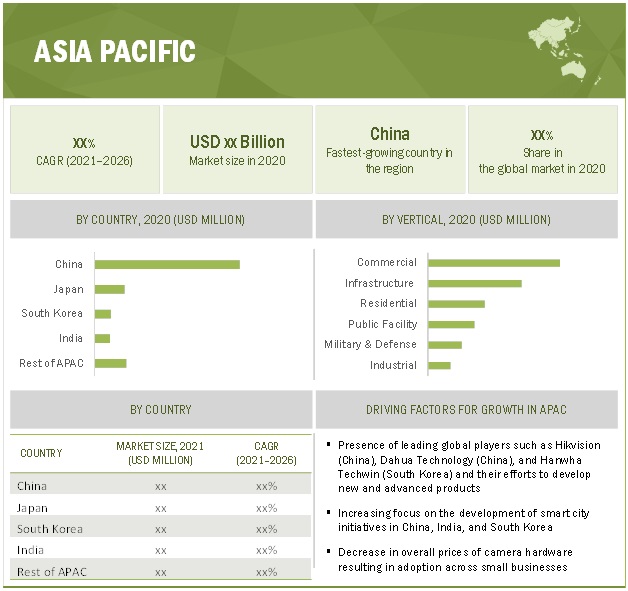 ASIA PACIFIC

XX%
CAGR (2021–2026)

USD xx Billion
Market size in 2020

China
Fastest-growing country in the region

XX%
Share in the global market in 2020

BY COUNTRY, 2020 (USD MILLION)

China
Japan
South Korea
India
Rest of APAC

BY VERTICAL, 2020 (USD MILLION)

Commercial
Infrastructure
Residential
Public Facility
Military & Defense
Industrial

BY COUNTRY

| COUNTRY | MARKET SIZE, 2021 (USD MILLION) | CAGR (2021–2026) |
|---|---|---|
| China | xx | xx% |
| Japan | xx | xx% |
| South Korea | xx | xx% |
| India | xx | xx% |
| Rest of APAC | xx | xx% |

DRIVING FACTORS FOR GROWTH IN APAC

▪ Presence of leading global players such as Hikvision (China), Dahua Technology (China), and Hanwha Techwin (South Korea) and their efforts to develop new and advanced products

▪ Increasing focus on the development of smart city initiatives in China, India, and South Korea

▪ Decrease in overall prices of camera hardware resulting in adoption across small businesses